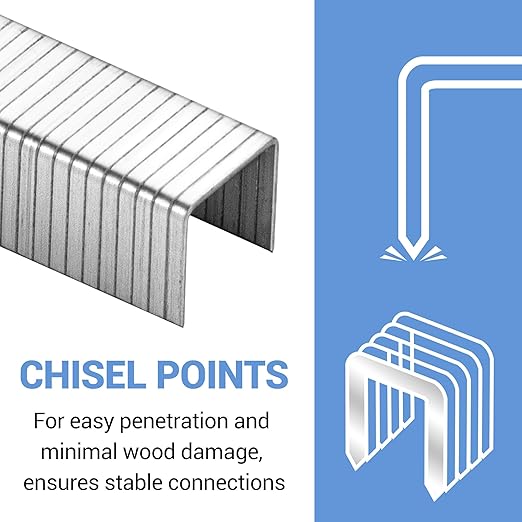 CHISEL POINTS

For easy penetration and minimal wood damage, ensures stable connections